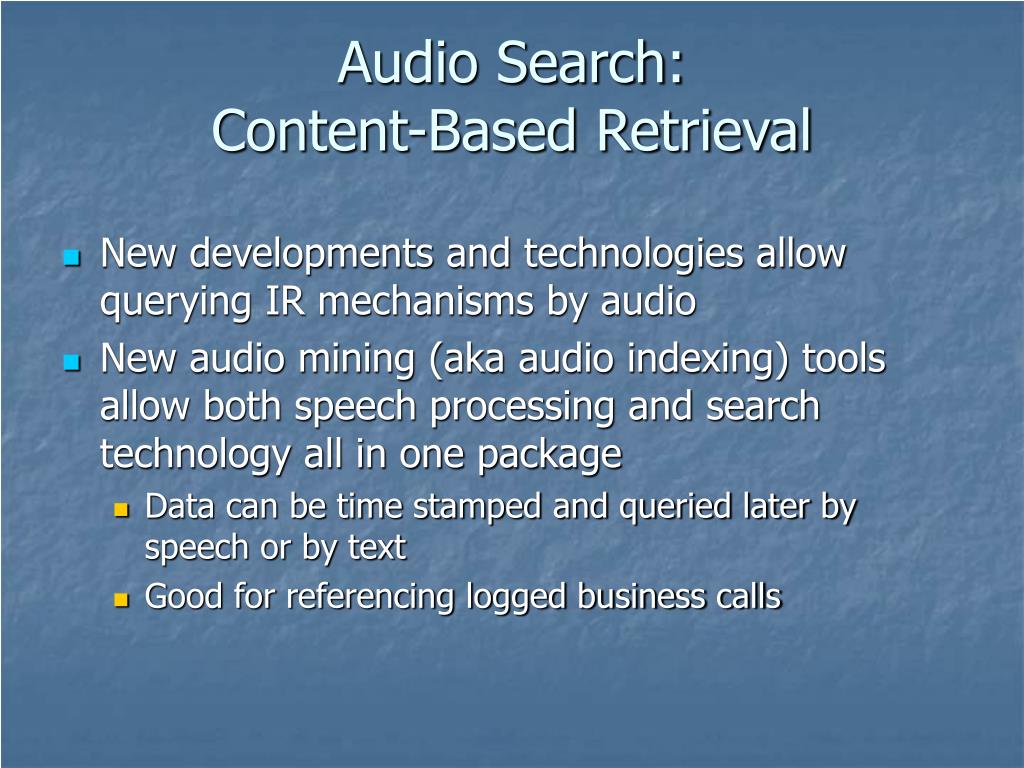 Audio Search:
Content-Based Retrieval

- New developments and technologies allow querying IR mechanisms by audio
- New audio mining (aka audio indexing) tools allow both speech processing and search technology all in one package
  - Data can be time stamped and queried later by speech or by text
  - Good for referencing logged business calls